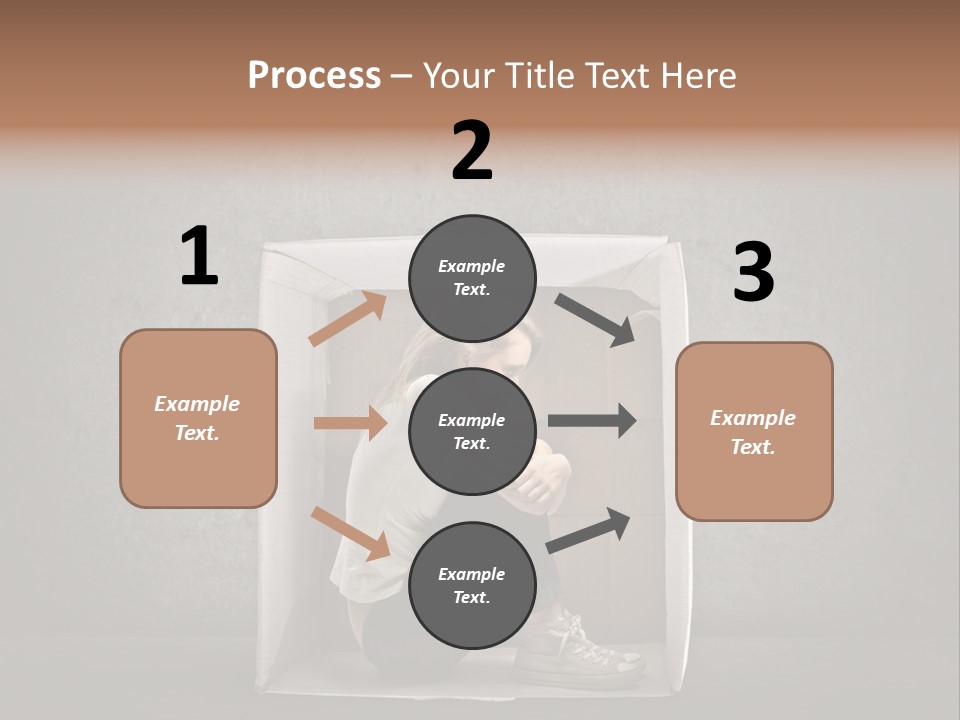 Process – Your Title Text Here

1

Example Text.

2

Example Text.

Example Text.

Example Text.

3

Example Text.